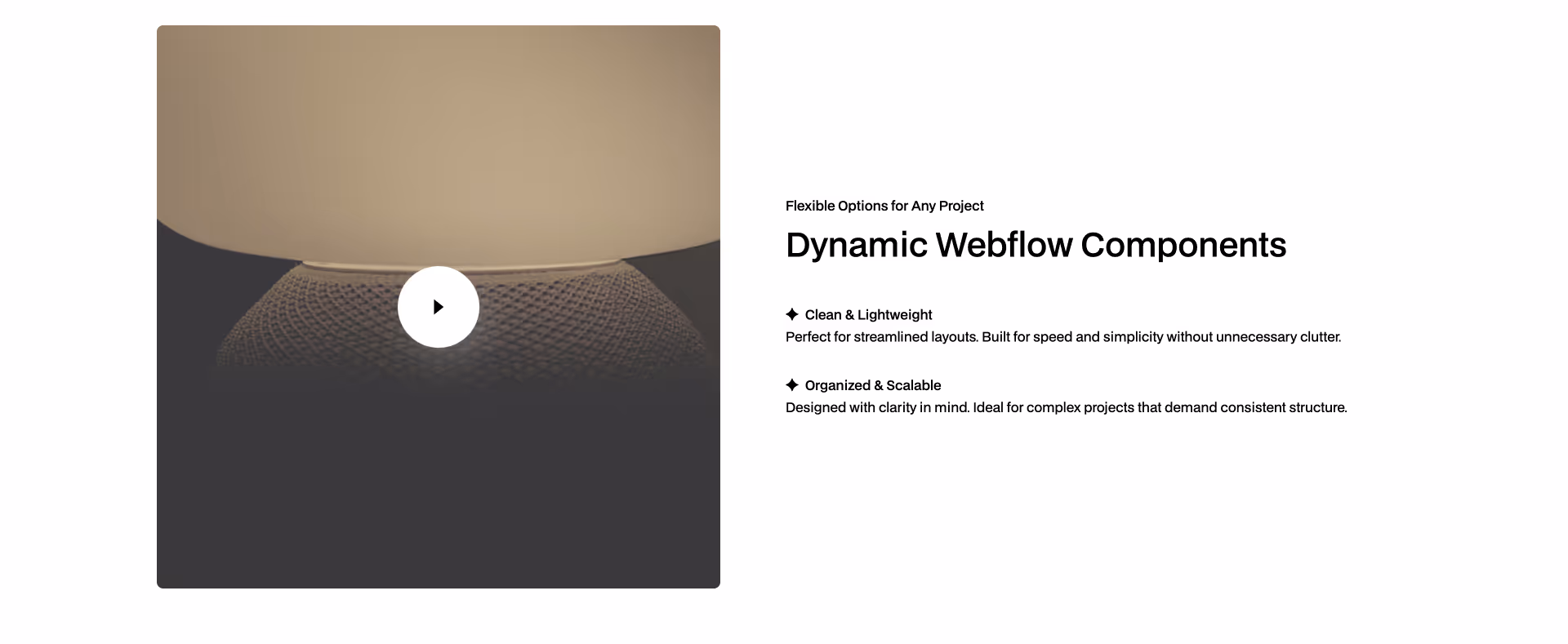 Flexible Options for Any Project

Dynamic Webflow Components

✦ Clean & Lightweight
Perfect for streamlined layouts. Built for speed and simplicity without unnecessary clutter.

✦ Organized & Scalable
Designed with clarity in mind. Ideal for complex projects that demand consistent structure.